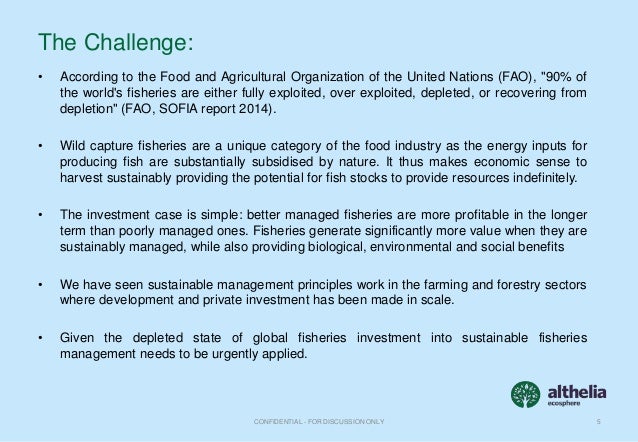 The Challenge:

• According to the Food and Agricultural Organization of the United Nations (FAO), "90% of the world's fisheries are either fully exploited, over exploited, depleted, or recovering from depletion" (FAO, SOFIA report 2014).

• Wild capture fisheries are a unique category of the food industry as the energy inputs for producing fish are substantially subsidised by nature. It thus makes economic sense to harvest sustainably providing the potential for fish stocks to provide resources indefinitely.

• The investment case is simple: better managed fisheries are more profitable in the longer term than poorly managed ones. Fisheries generate significantly more value when they are sustainably managed, while also providing biological, environmental and social benefits

• We have seen sustainable management principles work in the farming and forestry sectors where development and private investment has been made in scale.

• Given the depleted state of global fisheries investment into sustainable fisheries management needs to be urgently applied.

althelia ecosphere

CONFIDENTIAL - FOR DISCUSSION ONLY

5